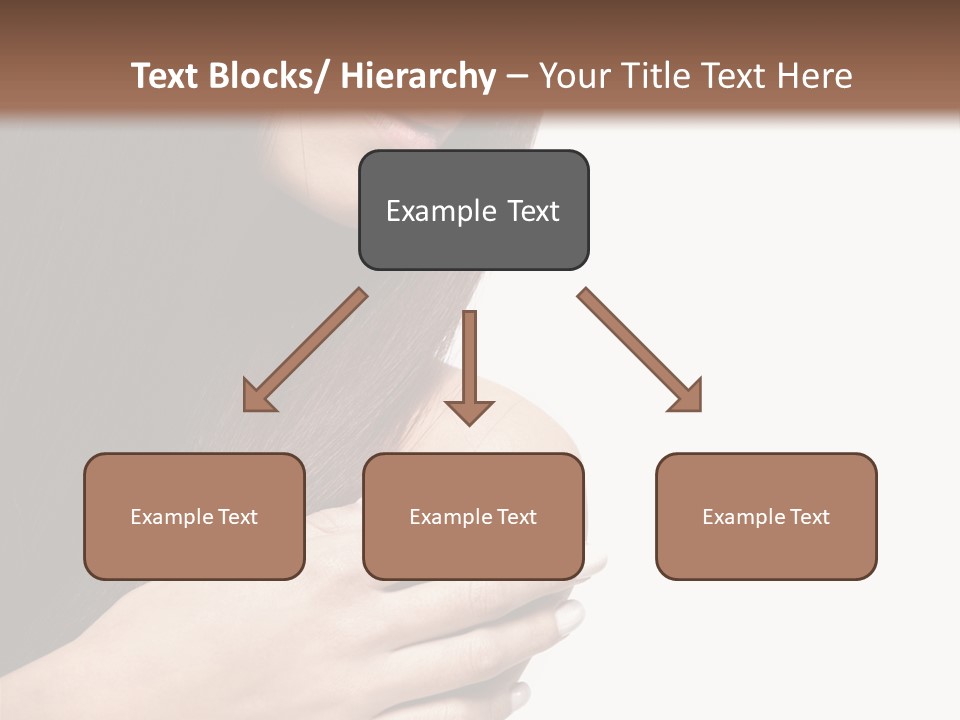 Text Blocks/ Hierarchy – Your Title Text Here

Example Text

Example Text

Example Text

Example Text